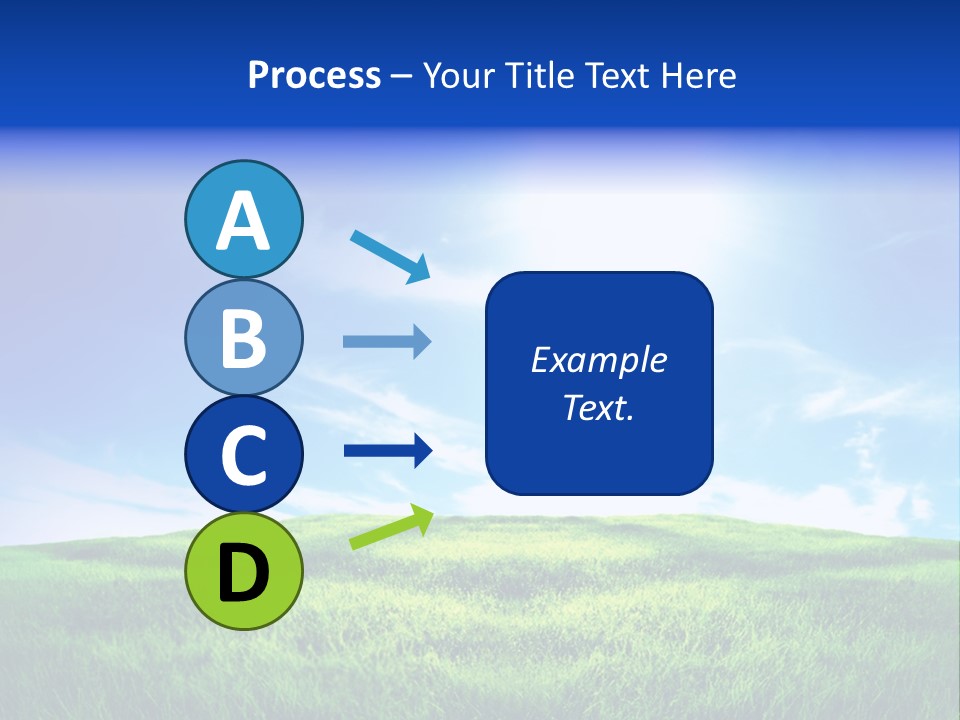 Process – Your Title Text Here

A

B

C

D

Example Text.